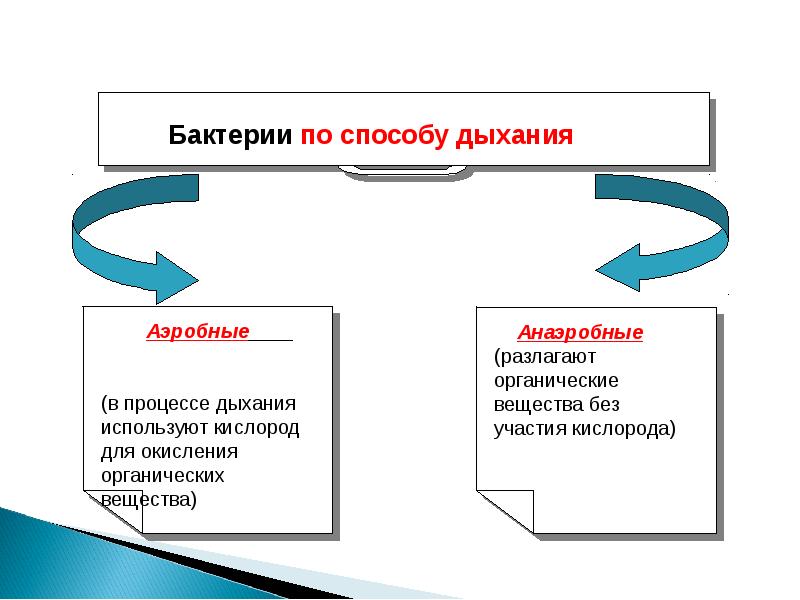 Бактерии по способу дыхания

Аэробные

(в процессе дыхания используют кислород для окисления органических вещества)

Анаэробные

(разлагают органические вещества без участия кислорода)